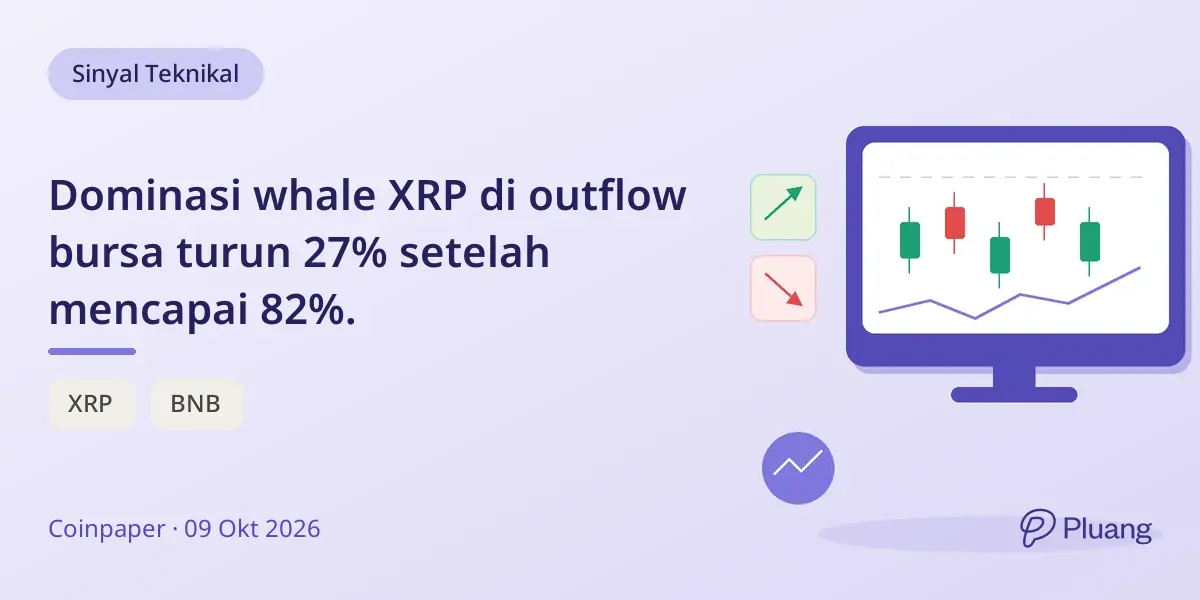 Sinyal Teknikal

Dominasi whale XRP di outflow bursa turun 27% setelah mencapai 82%.

XRP

BNB

Coinpaper · 09 Okt 2026

Pluang